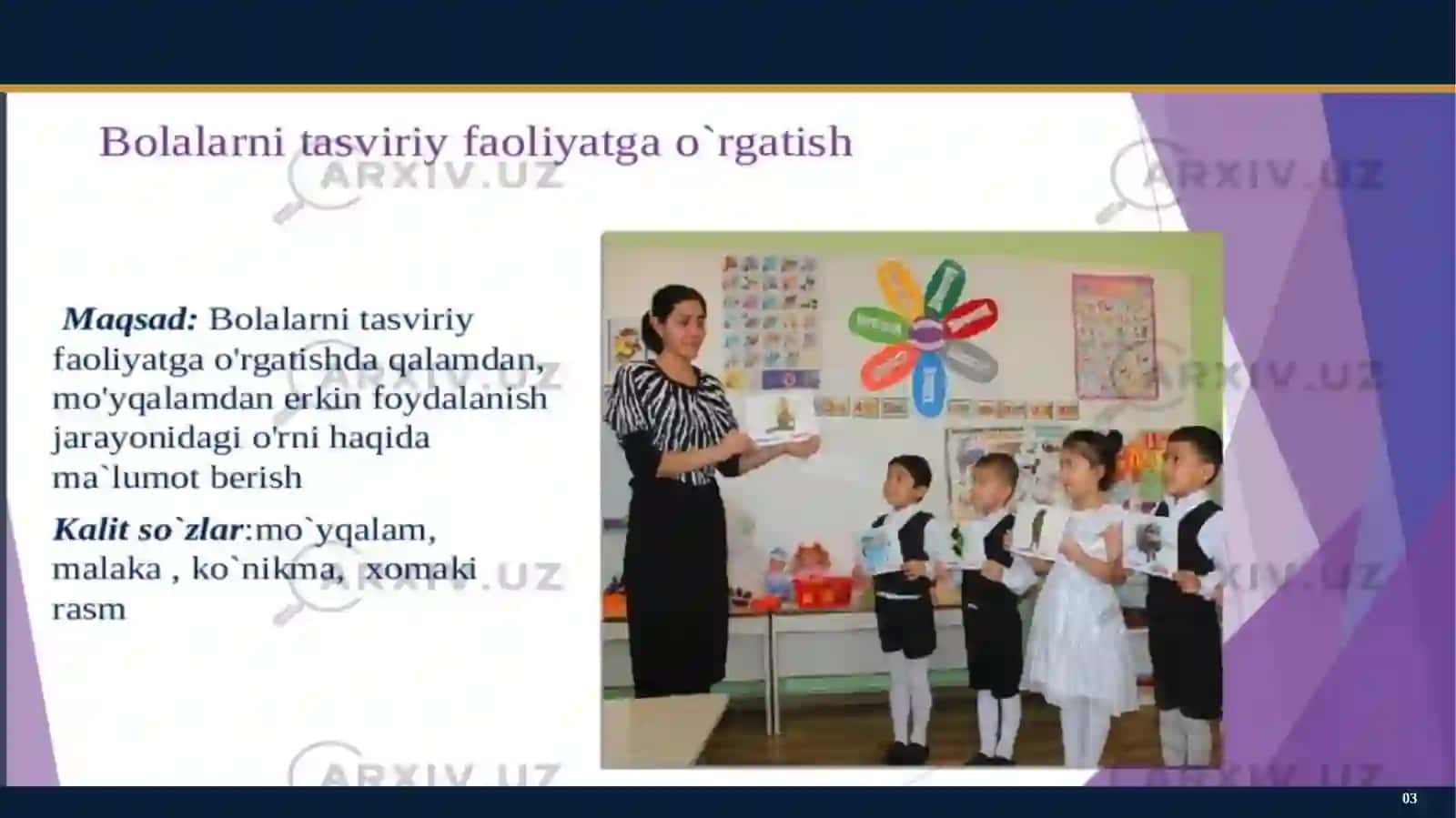 Bolalarni tasviriy faoliyatga o`rgatish

Maqsad: Bolalarni tasviriy faoliyatga o'rgatishda qalamdan, mo'yqalamdan erkin foydalanish jarayonidagi o'rni haqida ma`lumot berish

Kalit so`zlar:mo`yqalam, malaka , ko`nikma, xomaki rasm

03

ARXIV.UZ